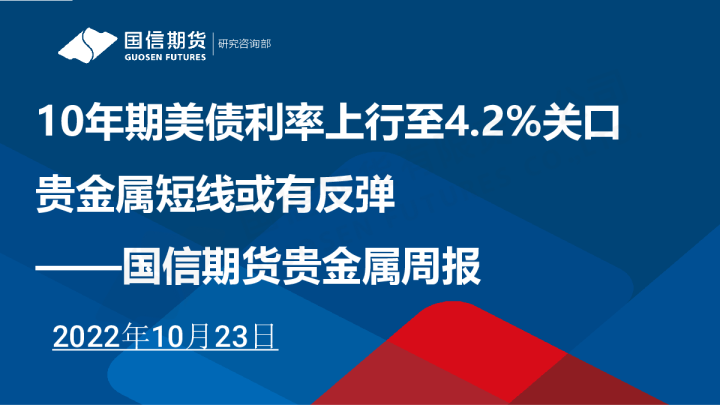 国信期货
GUOSEN FUTURES
研究咨询部

10年期美债利率上行至4.2%关口
贵金属短线或有反弹
——国信期货贵金属周报

2022年10月23日